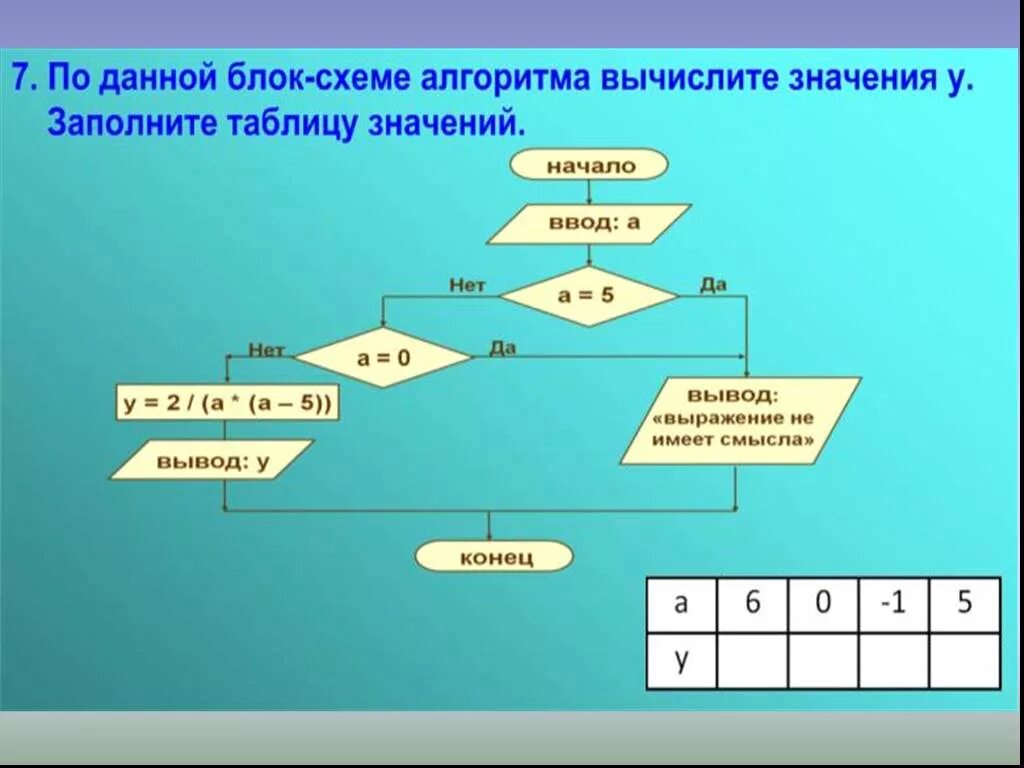 7. По данной блок-схеме алгоритма вычислите значения у. Заполните таблицу значений.

начало

ввод: а

Нет

а = 5

Да

Нет

а = 0

Да

у = 2 / (а * (а – 5))

вывод: у

вывод: «выражение не имеет смысла»

конец

| а | 6 | 0 | -1 | 5 |
|---|---|---|---|---|
| у | | | | |